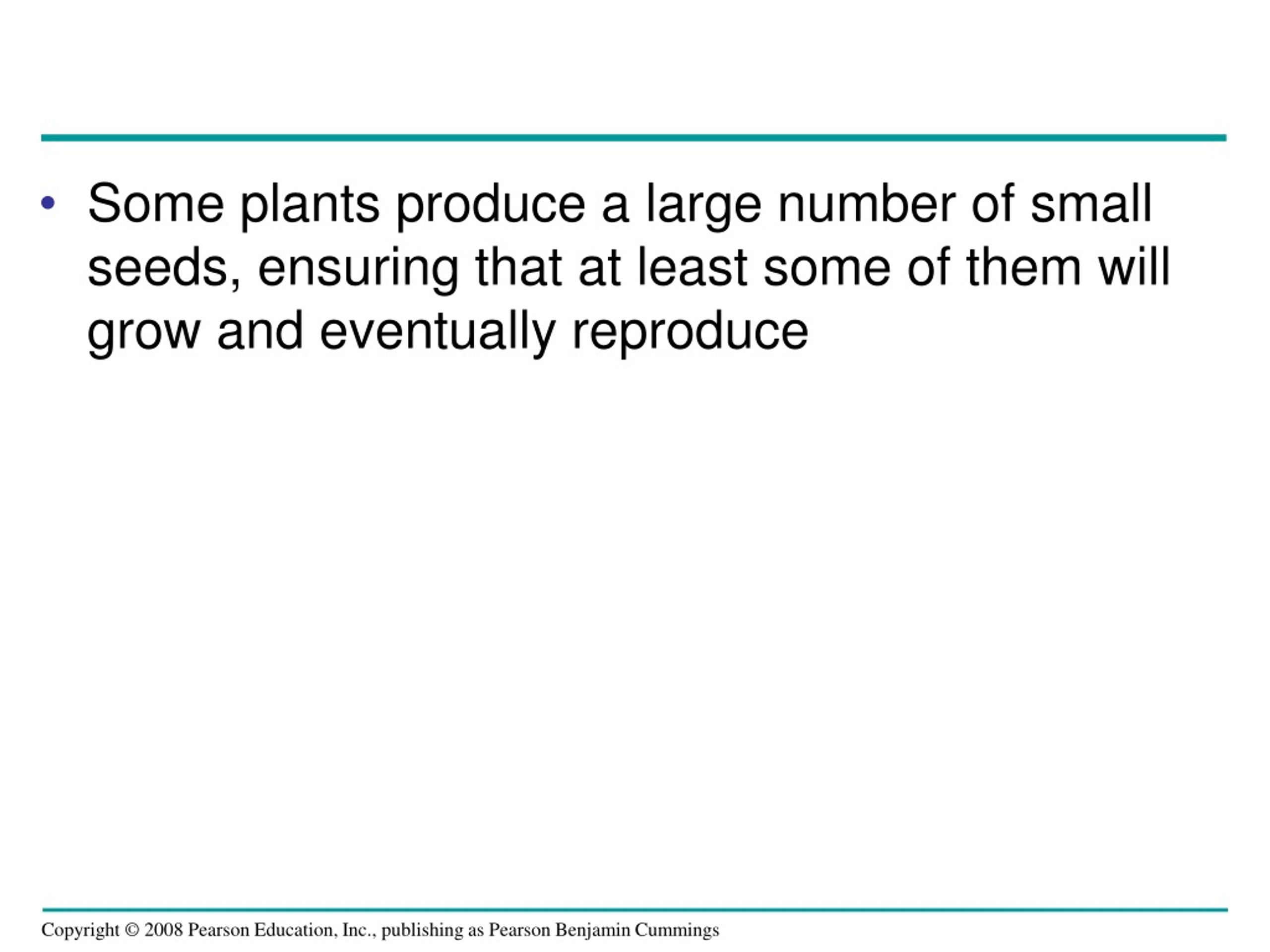 • Some plants produce a large number of small seeds, ensuring that at least some of them will grow and eventually reproduce

Copyright © 2008 Pearson Education, Inc., publishing as Pearson Benjamin Cummings